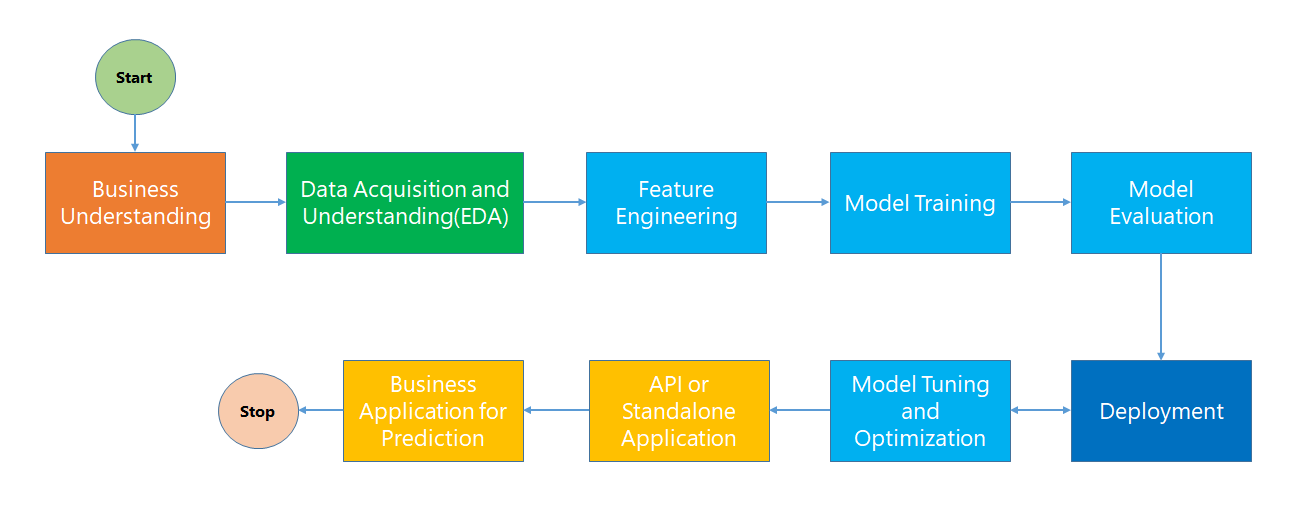 Start

Business Understanding

Data Acquisition and Understanding(EDA)

Feature Engineering

Model Training

Model Evaluation

Deployment

Model Tuning and Optimization

API or Standalone Application

Business Application for Prediction

Stop